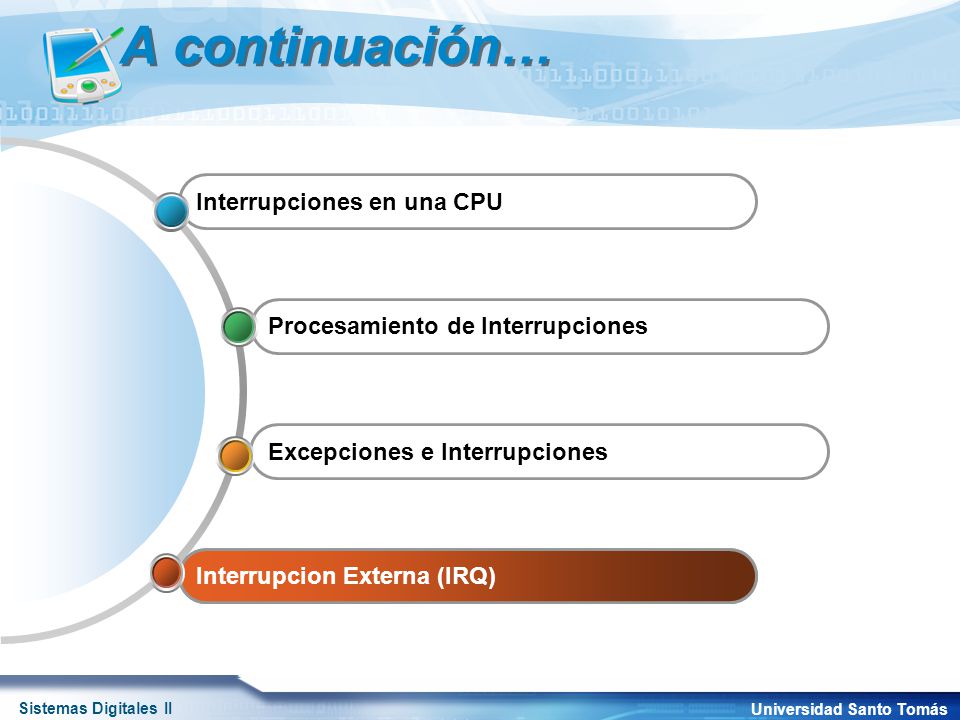 A continuación…

Interrupciones en una CPU

Procesamiento de Interrupciones

Excepciones e Interrupciones

Interrupcion Externa (IRQ)

Sistemas Digitales II

Universidad Santo Tomás